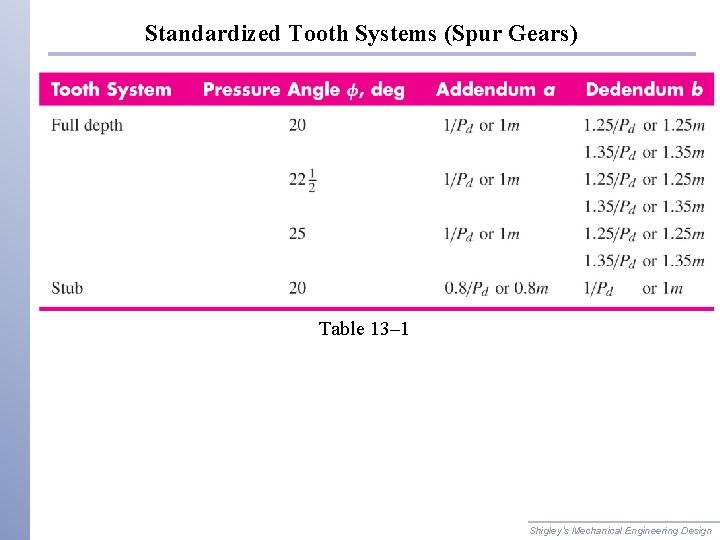 Standardized Tooth Systems (Spur Gears)

| Tooth System | Pressure Angle $\phi$, deg | Addendum $a$ | Dedendum $b$ |
|---|---|---|---|
| Full depth | 20 | $1/P_d$ or $1m$ | $1.25/P_d$ or $1.25m$ |
| | | | $1.35/P_d$ or $1.35m$ |
| | $22\frac{1}{2}$ | $1/P_d$ or $1m$ | $1.25/P_d$ or $1.25m$ |
| | | | $1.35/P_d$ or $1.35m$ |
| | 25 | $1/P_d$ or $1m$ | $1.25/P_d$ or $1.25m$ |
| | | | $1.35/P_d$ or $1.35m$ |
| Stub | 20 | $0.8/P_d$ or $0.8m$ | $1/P_d$ or $1m$ |

Table 13–1

Shigley's Mechanical Engineering Design